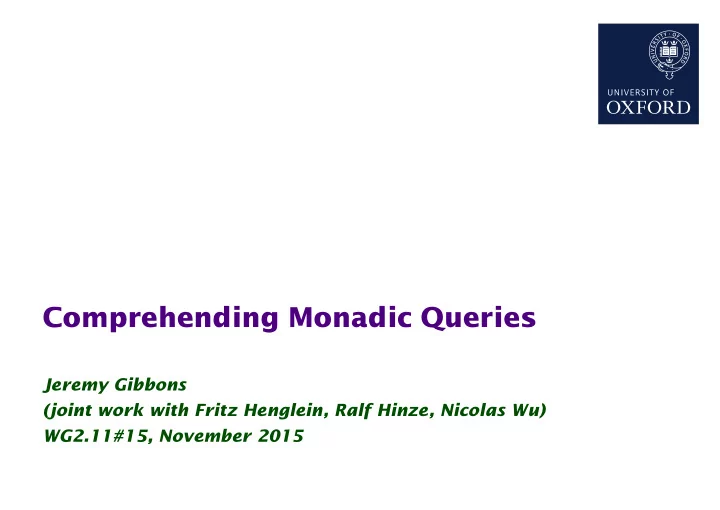 UNIVERSITY OF
OXFORD

Comprehending Monadic Queries

Jeremy Gibbons
(joint work with Fritz Henglein, Ralf Hinze, Nicolas Wu)
WG2.11#15, November 2015